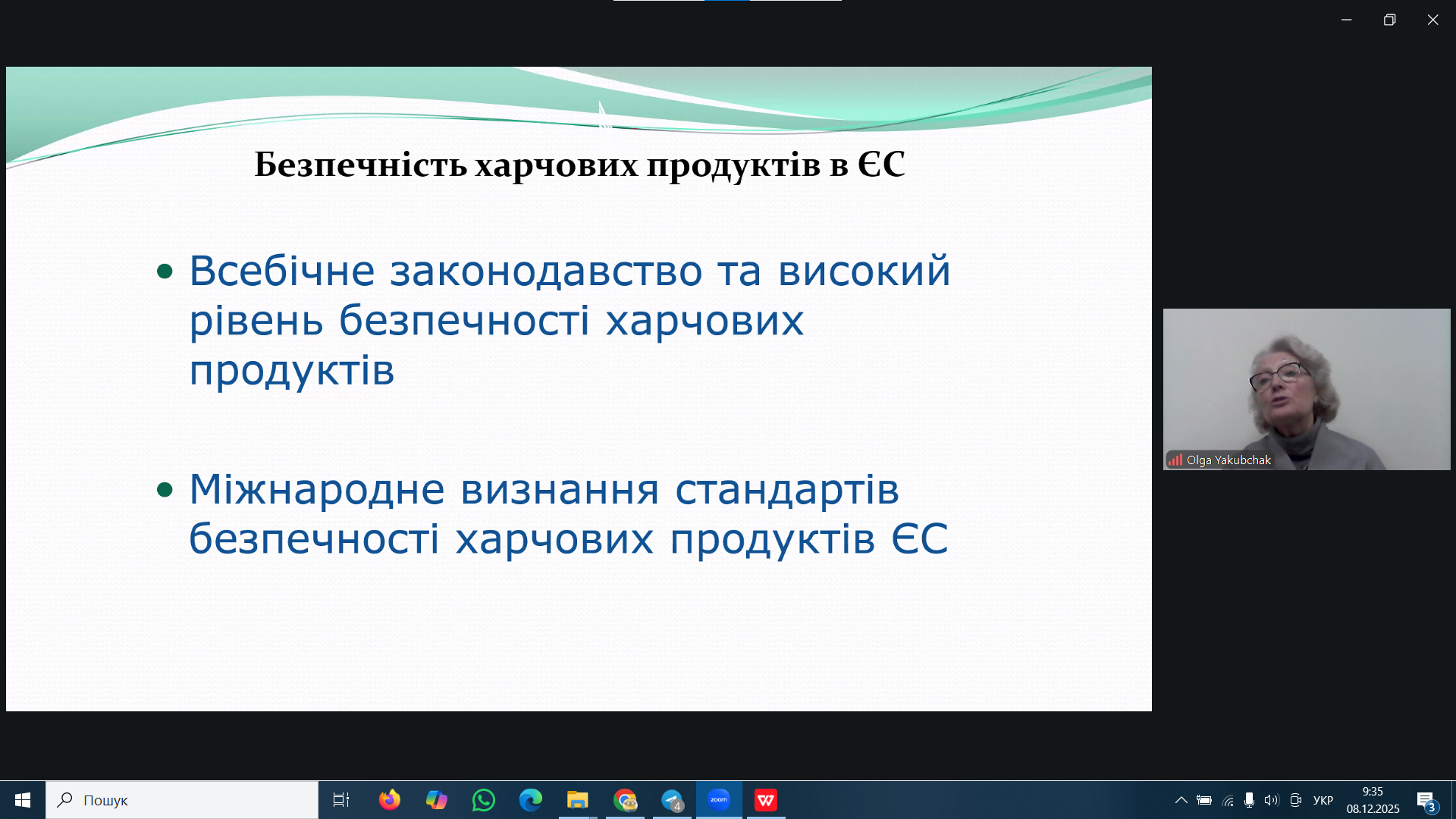 Безпечність харчових продуктів в ЄС

• Всебічне законодавство та високий рівень безпечності харчових продуктів

• Міжнародне визнання стандартів безпечності харчових продуктів ЄС

Olga Yakubchak

Пошук

4

zoom

УКР

9:35
08.12.2025

3